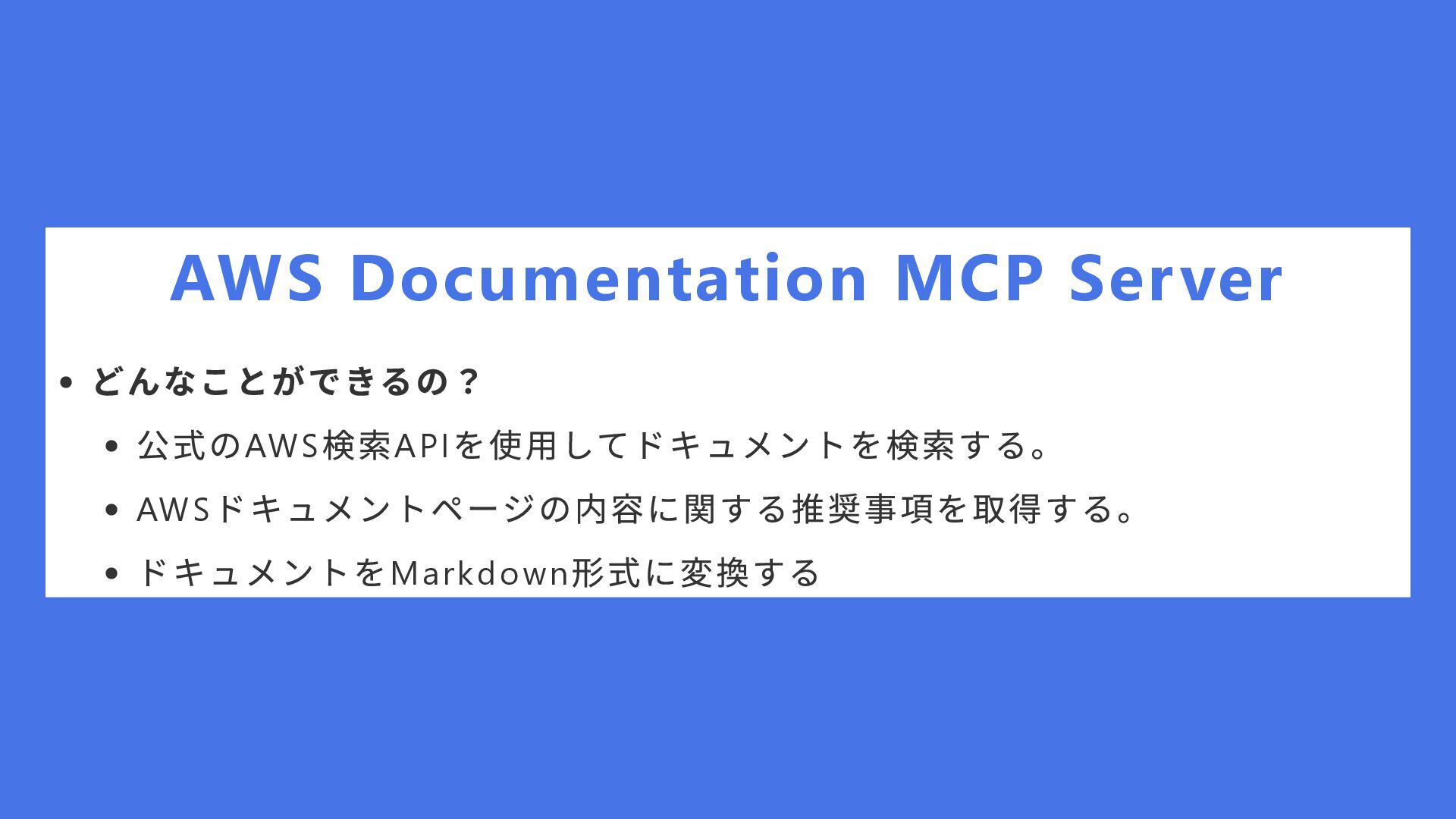 AWS Documentation MCP Server

- どんなことができるの？
  - 公式のAWS検索APIを使用してドキュメントを検索する。
  - AWSドキュメントページの内容に関する推奨事項を取得する。
  - ドキュメントをMarkdown形式に変換する